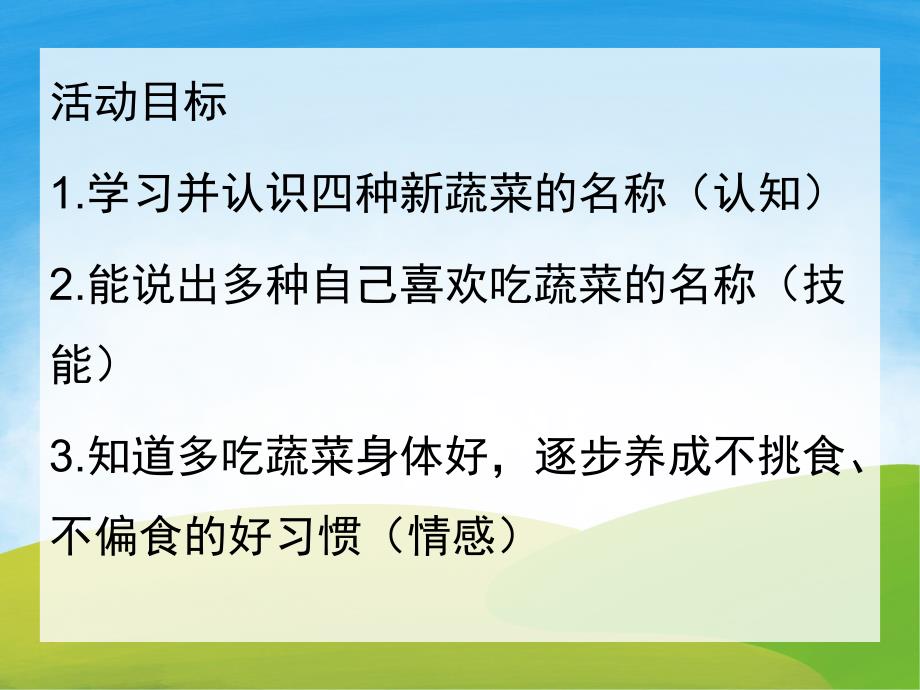 活动目标

1.学习并认识四种新蔬菜的名称（认知）

2.能说出多种自己喜欢吃蔬菜的名称（技能）

3.知道多吃蔬菜身体好，逐步养成不挑食、不偏食的好习惯（情感）